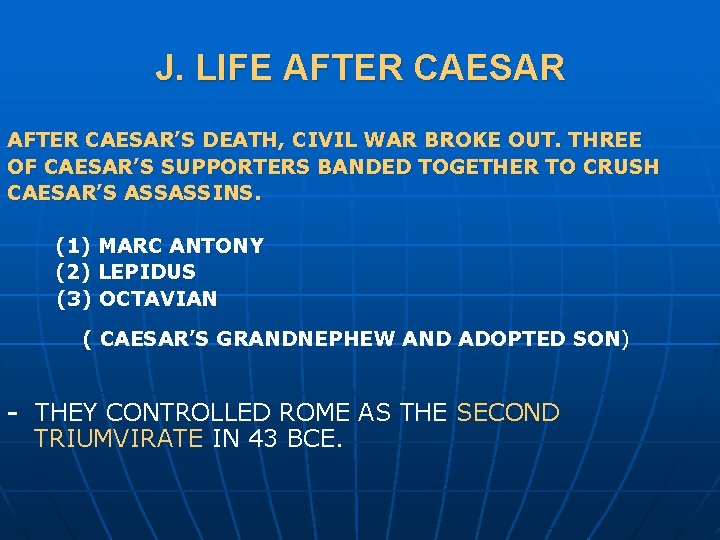 J. LIFE AFTER CAESAR

AFTER CAESAR'S DEATH, CIVIL WAR BROKE OUT. THREE OF CAESAR'S SUPPORTERS BANDED TOGETHER TO CRUSH CAESAR'S ASSASSINS.

(1) MARC ANTONY
(2) LEPIDUS
(3) OCTAVIAN

( CAESAR'S GRANDNEPHEW AND ADOPTED SON)

- THEY CONTROLLED ROME AS THE SECOND TRIUMVIRATE IN 43 BCE.